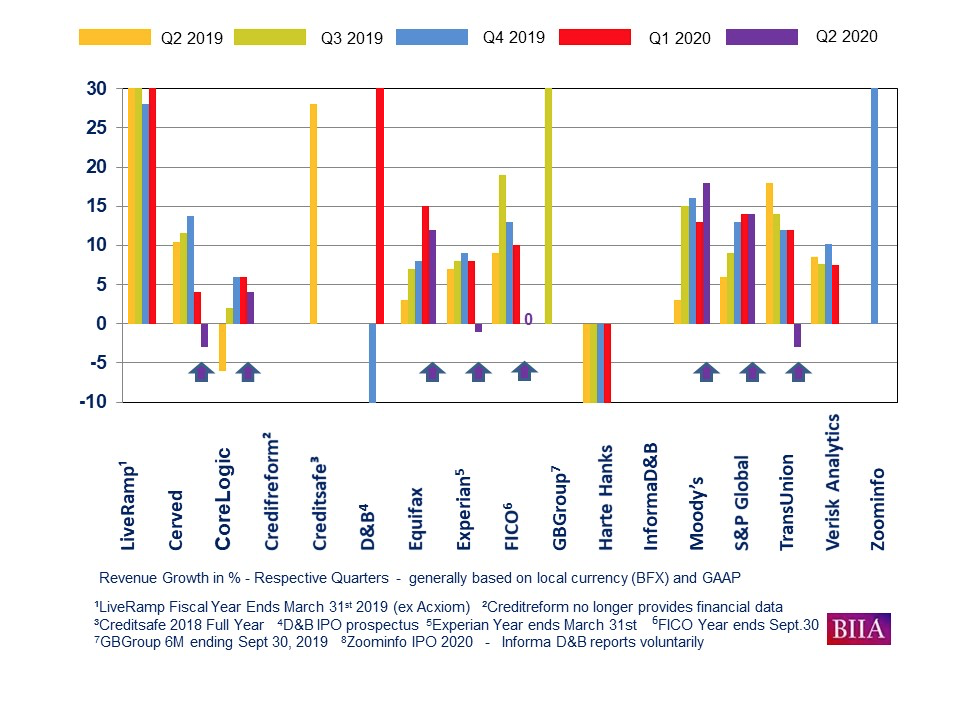 Q2 2019 Q3 2019 Q4 2019 Q1 2020 Q2 2020

30
25
20
15
10
5
0
-5
-10

0

LiveRamp¹
Cerved
CoreLogic
Credifreform²
Creditsafe³
D&B⁴
Equifax
Experian⁵
FICO⁶
GBGroup⁷
Harte Hanks
InformaD&B
Moody's
S&P Global
TransUnion
Verisk Analytics
Zoominfo

Revenue Growth in % - Respective Quarters - generally based on local currency (BFX) and GAAP

¹LiveRamp Fiscal Year Ends March 31ˢᵗ 2019 (ex Acxiom) ²Creditreform no longer provides financial data
³Creditsafe 2018 Full Year ⁴D&B IPO prospectus ⁵Experian Year ends March 31st ⁶FICO Year ends Sept.30
⁷GBGroup 6M ending Sept 30, 2019 ⁸Zoominfo IPO 2020 - Informa D&B reports voluntarily

BIIA